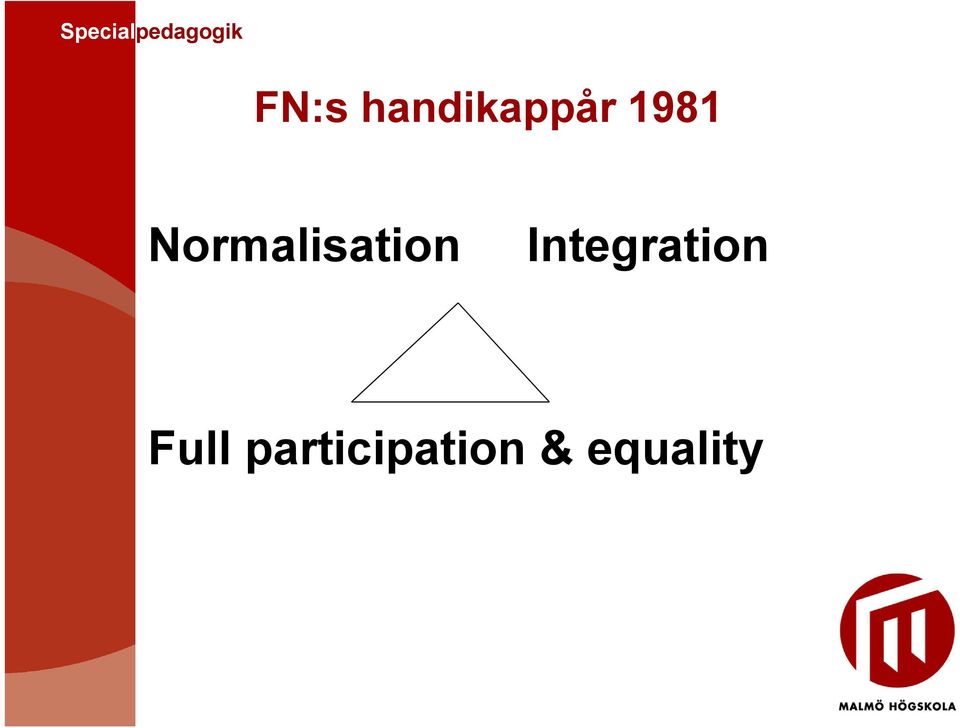 Specialpedagogik

FN:s handikappår 1981

Normalisation Integration

Full participation & equality

MALMÖ HÖGSKOLA